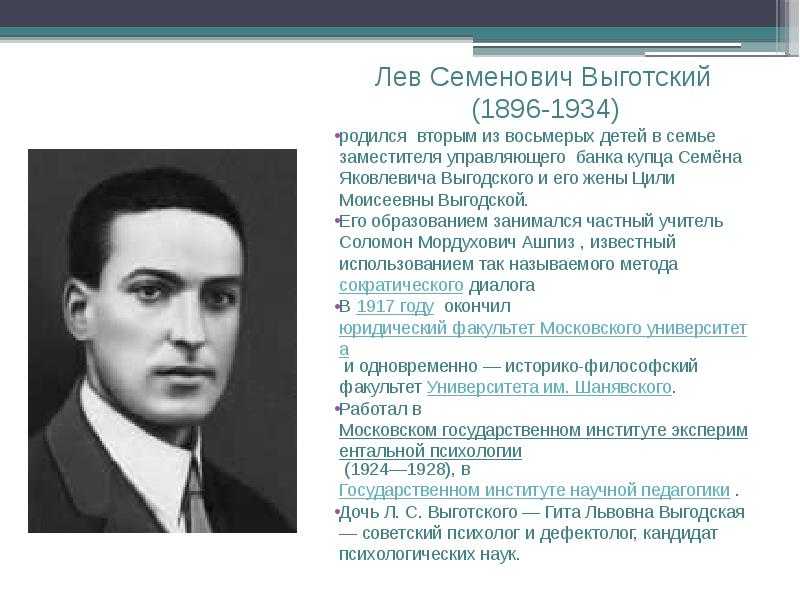 Лев Семенович Выготский
(1896-1934)

•родился вторым из восьмерых детей в семье заместителя управляющего банка купца Семёна Яковлевича Выгодского и его жены Цили Моисеевны Выгодской.

•Его образованием занимался частный учитель Соломон Мордухович Ашпиз , известный использованием так называемого метода сократического диалога

•В 1917 году окончил юридический факультет Московского университета и одновременно — историко-философский факультет Университета им. Шанявского.

•Работал в Московском государственном институте экспериментальной психологии (1924—1928), в Государственном институте научной педагогики .

•Дочь Л. С. Выготского — Гита Львовна Выгодская — советский психолог и дефектолог, кандидат психологических наук.